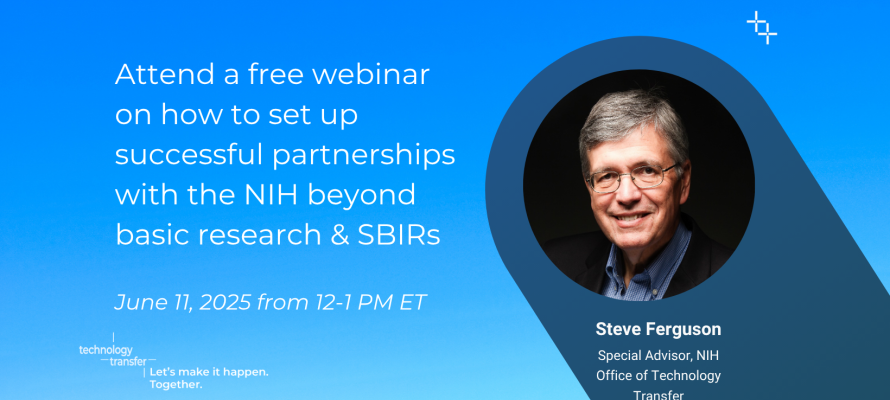 Attend a free webinar on how to set up successful partnerships with the NIH beyond basic research & SBIRs

June 11, 2025 from 12-1 PM ET

technology transfer

Let's make it happen. Together.

Steve Ferguson

Special Advisor, NIH Office of Technology Transfer